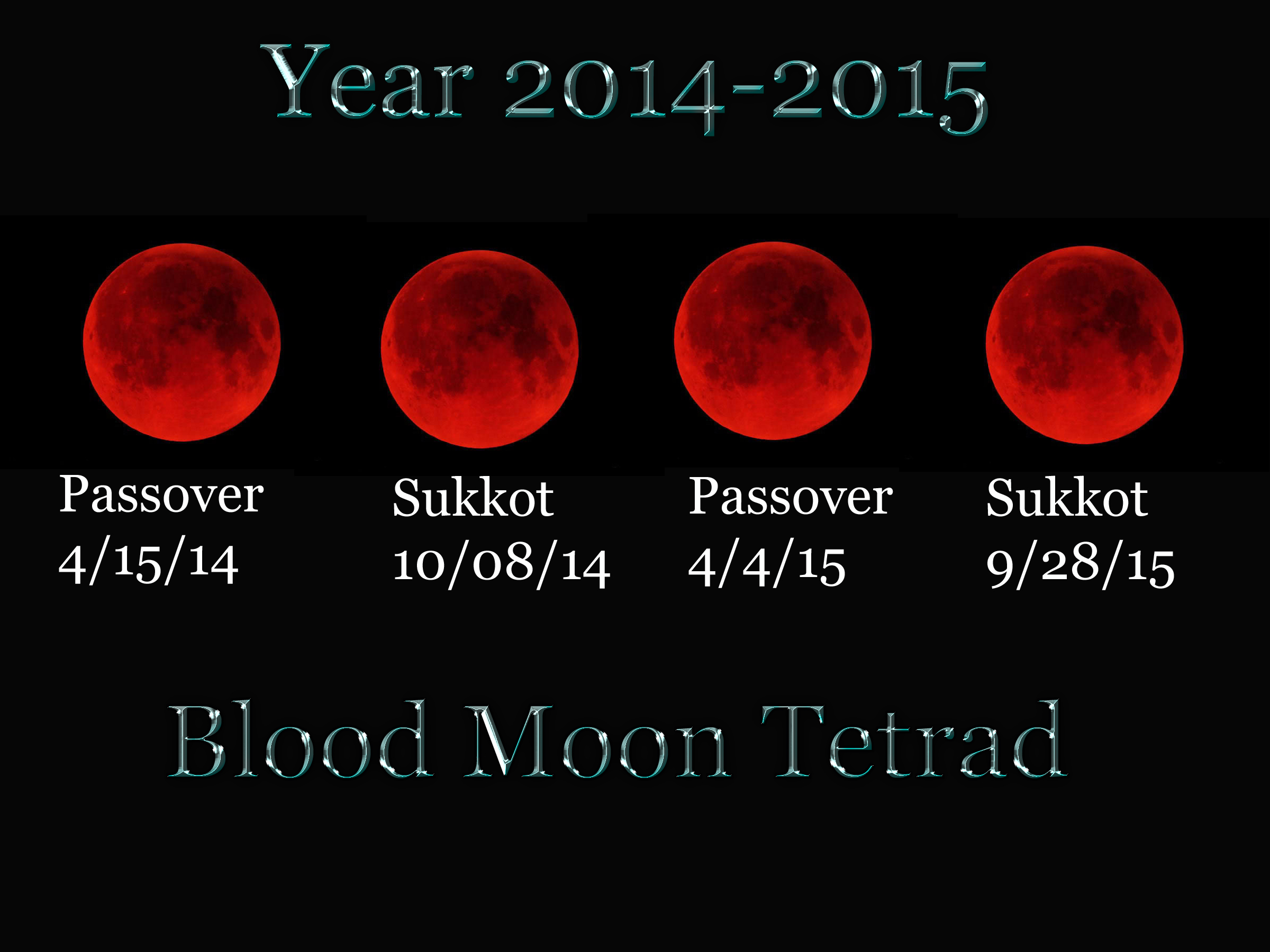 Year 2014-2015

Passover
4/15/14

Sukkot
10/08/14

Passover
4/4/15

Sukkot
9/28/15

Blood Moon Tetrad